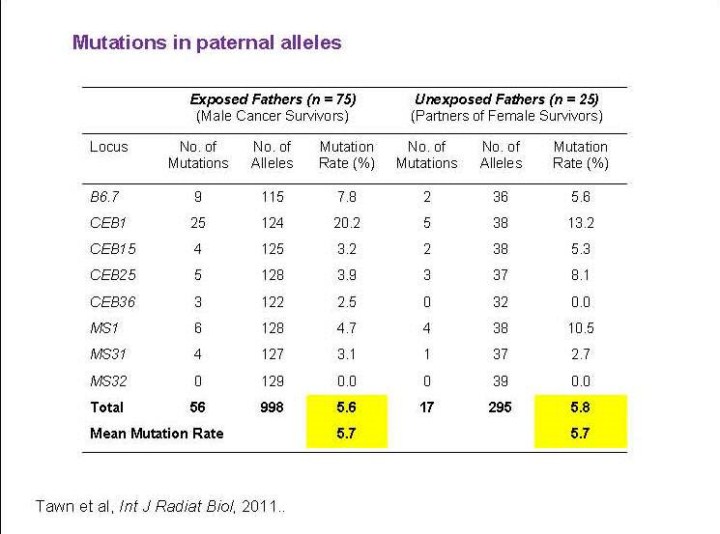 Mutations in paternal alleles

| | Exposed Fathers (n = 75) (Male Cancer Survivors) | | | Unexposed Fathers (n = 25) (Partners of Female Survivors) | | |
|---|---|---|---|---|---|---|
| Locus | No. of Mutations | No. of Alleles | Mutation Rate (%) | No. of Mutations | No. of Alleles | Mutation Rate (%) |
| B6.7 | 9 | 115 | 7.8 | 2 | 36 | 5.6 |
| CEB1 | 25 | 124 | 20.2 | 5 | 38 | 13.2 |
| CEB15 | 4 | 125 | 3.2 | 2 | 38 | 5.3 |
| CEB25 | 5 | 128 | 3.9 | 3 | 37 | 8.1 |
| CEB36 | 3 | 122 | 2.5 | 0 | 32 | 0.0 |
| MS1 | 6 | 128 | 4.7 | 4 | 38 | 10.5 |
| MS31 | 4 | 127 | 3.1 | 1 | 37 | 2.7 |
| MS32 | 0 | 129 | 0.0 | 0 | 39 | 0.0 |
| Total | 56 | 998 | 5.6 | 17 | 295 | 5.8 |
| Mean Mutation Rate | | | 5.7 | | | 5.7 |

Tawn et al, Int J Radiat Biol, 2011..